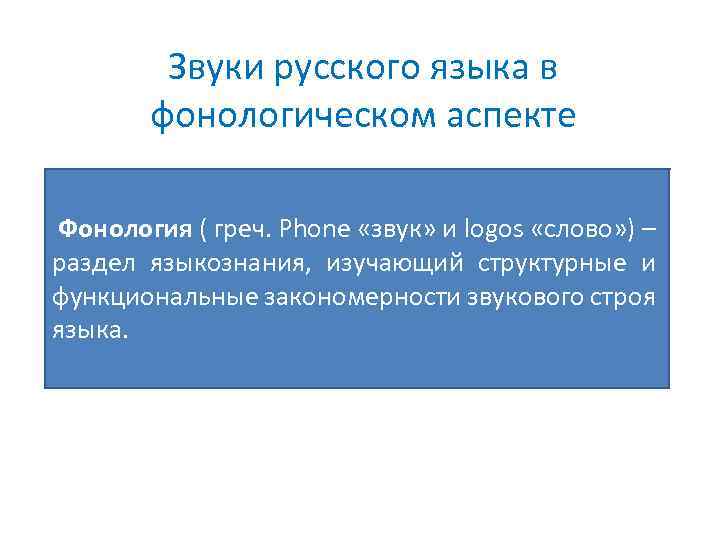 Звуки русского языка в фонологическом аспекте

Фонология ( греч. Phone «звук» и logos «слово») – раздел языкознания, изучающий структурные и функциональные закономерности звукового строя языка.